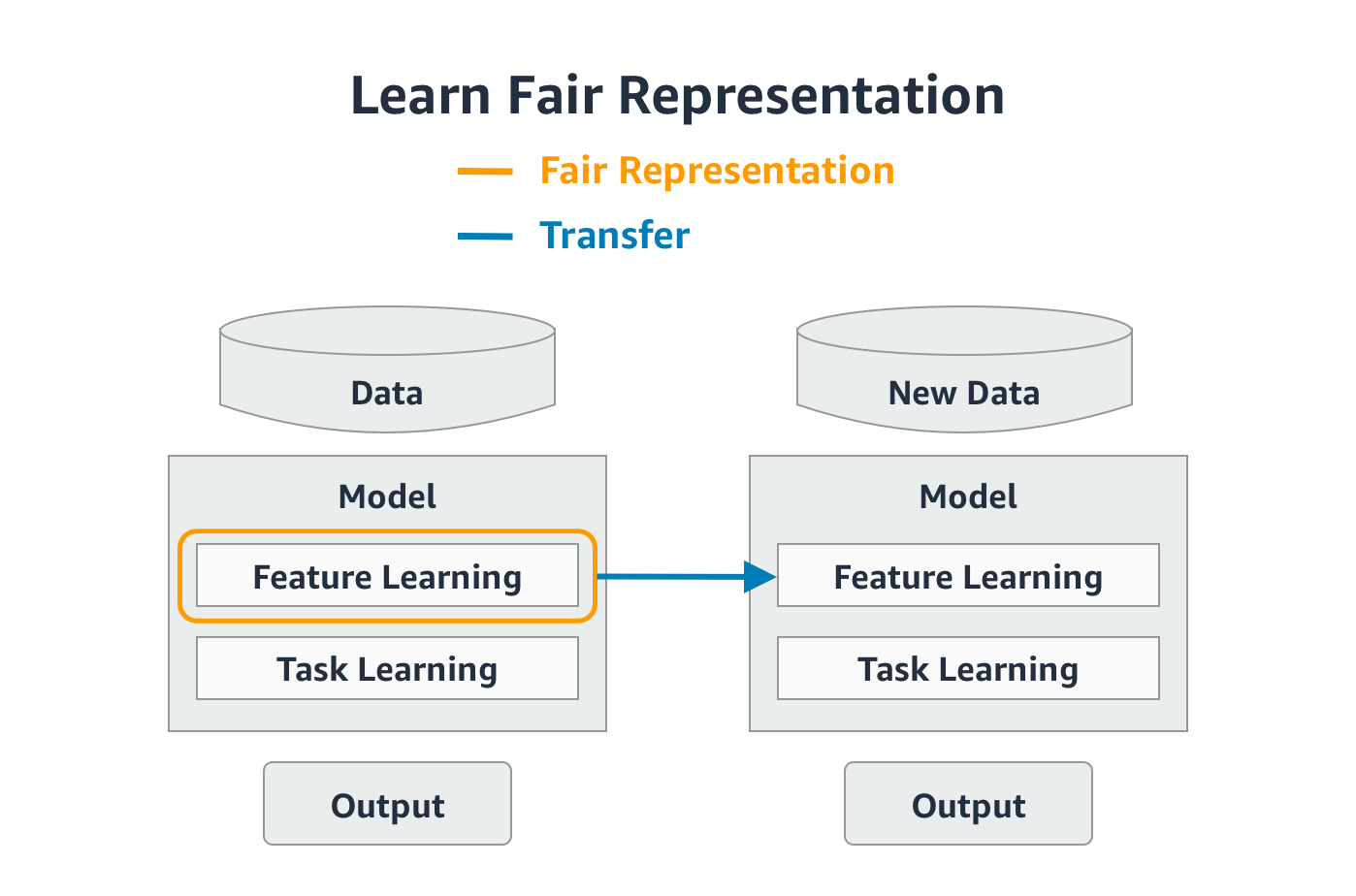 Learn Fair Representation

Fair Representation

Transfer

Data

Model

Feature Learning

Task Learning

Output

New Data

Model

Feature Learning

Task Learning

Output